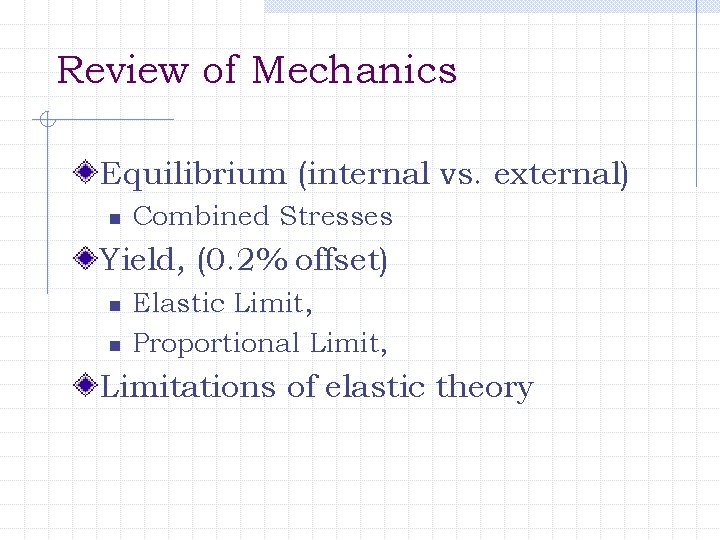 Review of Mechanics

Equilibrium (internal vs. external)

Combined Stresses

Yield, (0.2% offset)

Elastic Limit,

Proportional Limit,

Limitations of elastic theory